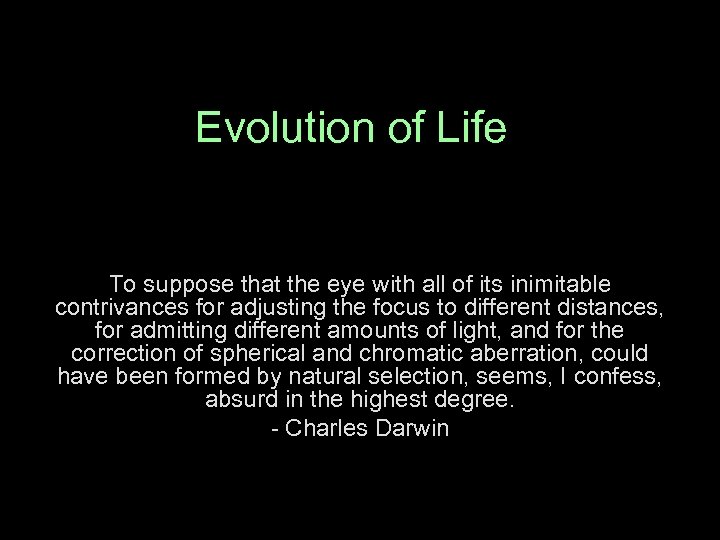 Evolution of Life

To suppose that the eye with all of its inimitable contrivances for adjusting the focus to different distances, for admitting different amounts of light, and for the correction of spherical and chromatic aberration, could have been formed by natural selection, seems, I confess, absurd in the highest degree.

- Charles Darwin